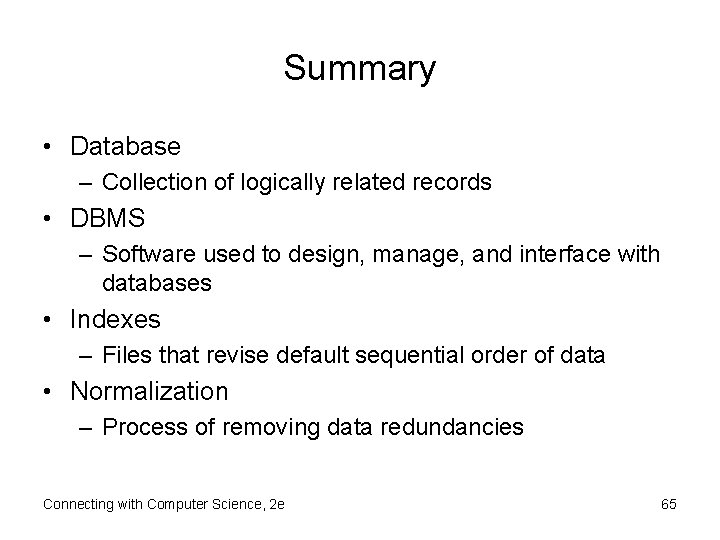 Summary

• Database
– Collection of logically related records
• DBMS
– Software used to design, manage, and interface with databases
• Indexes
– Files that revise default sequential order of data
• Normalization
– Process of removing data redundancies

Connecting with Computer Science, 2e

65